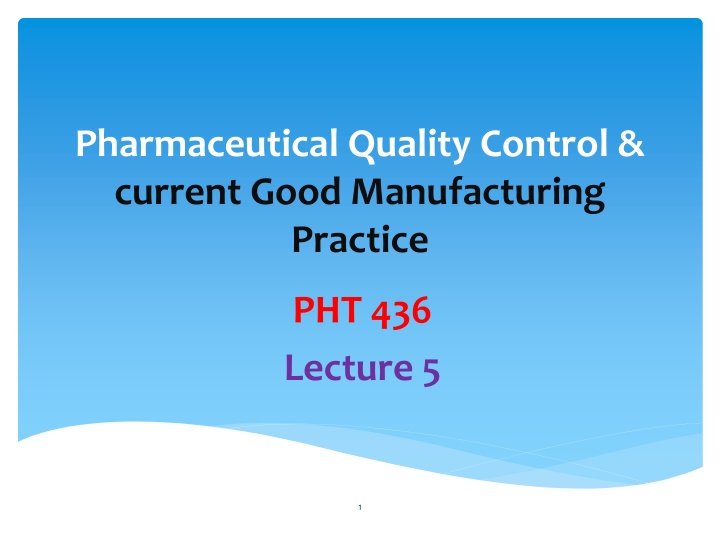 Pharmaceutical Quality Control & current Good Manufacturing Practice

PHT 436

Lecture 5

1